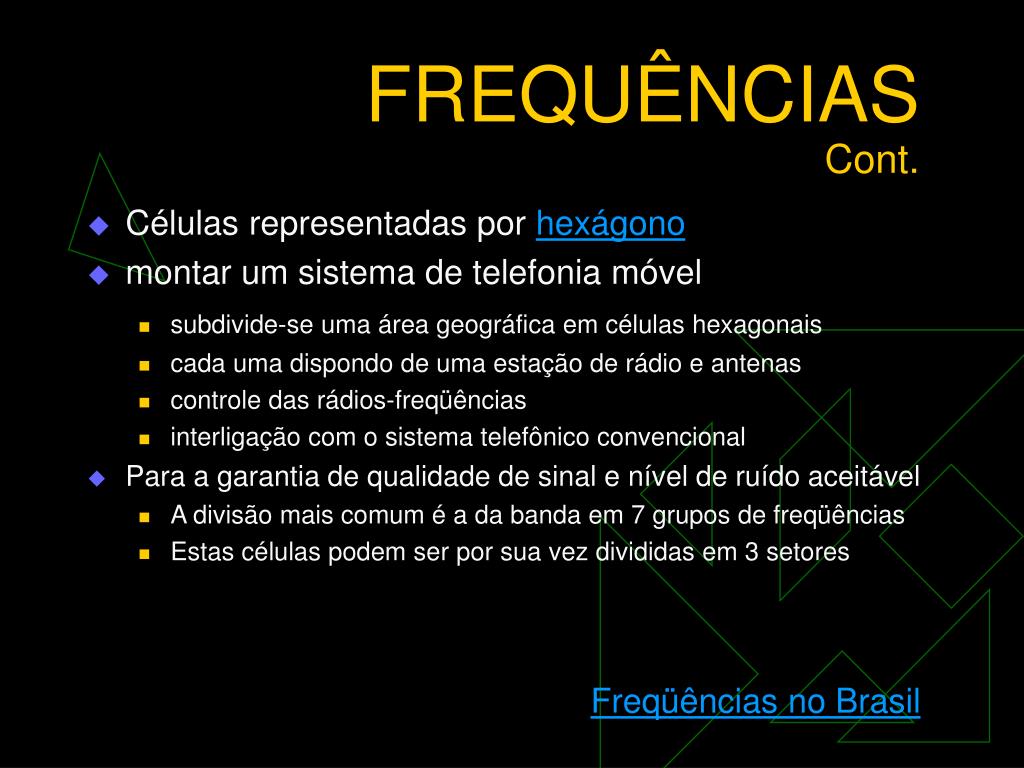 FREQUÊNCIAS
Cont.

Células representadas por hexágono
montar um sistema de telefonia móvel
subdivide-se uma área geográfica em células hexagonais
cada uma dispondo de uma estação de rádio e antenas
controle das rádios-freqüências
interligação com o sistema telefônico convencional
Para a garantia de qualidade de sinal e nível de ruído aceitável
A divisão mais comum é a da banda em 7 grupos de freqüências
Estas células podem ser por sua vez divididas em 3 setores

Freqüências no Brasil